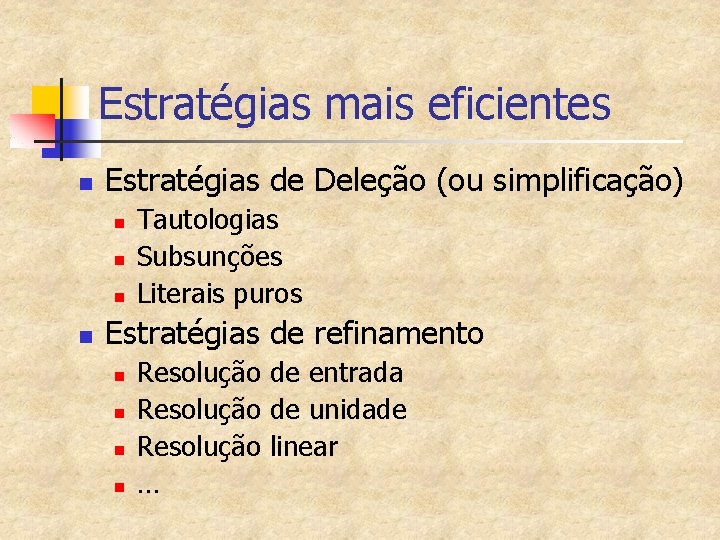 Estratégias mais eficientes

• Estratégias de Deleção (ou simplificação)
• Tautologias
• Subsunções
• Literais puros
• Estratégias de refinamento
• Resolução de entrada
• Resolução de unidade
• Resolução linear
• ...